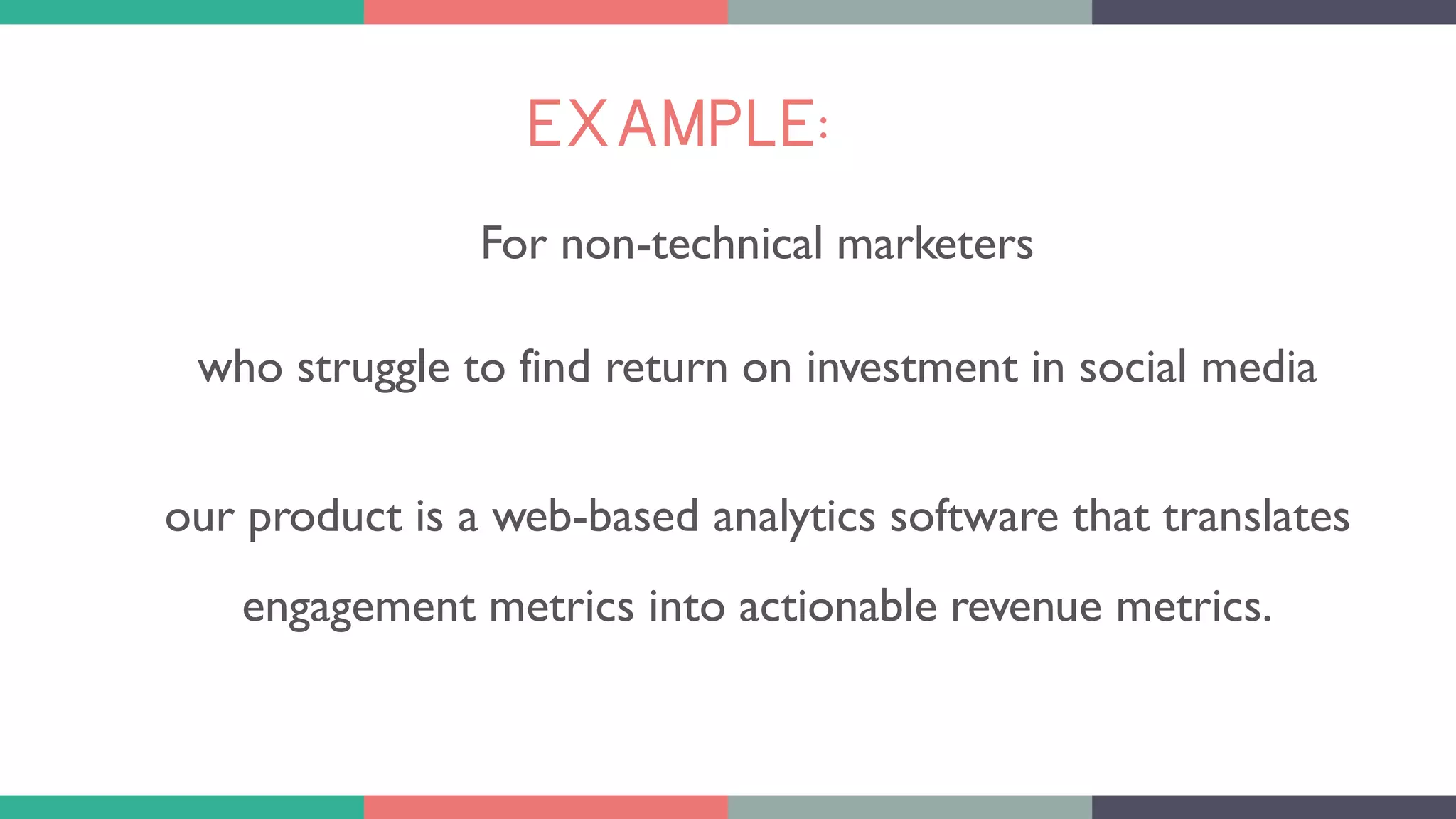 EXAMPLE:

For non-technical marketers

who struggle to find return on investment in social media

our product is a web-based analytics software that translates engagement metrics into actionable revenue metrics.